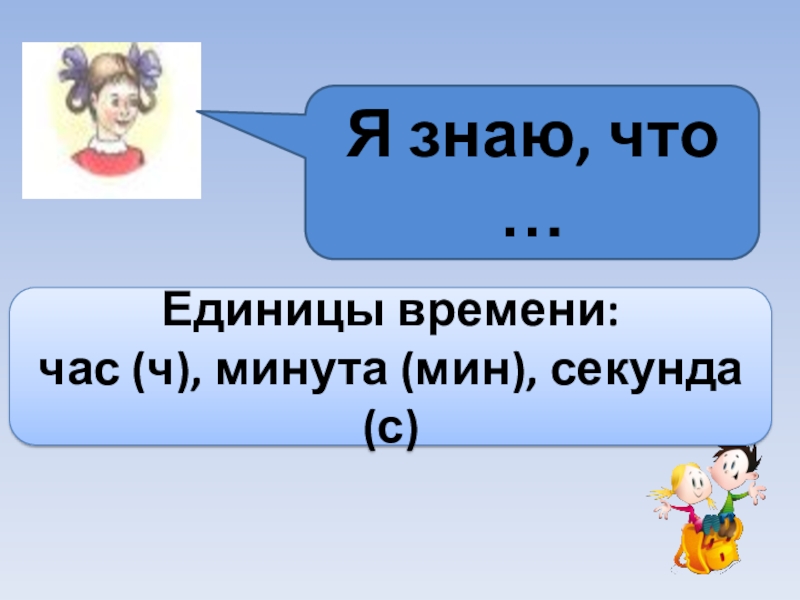 Я знаю, что …

Единицы времени:
час (ч), минута (мин), секунда (с)